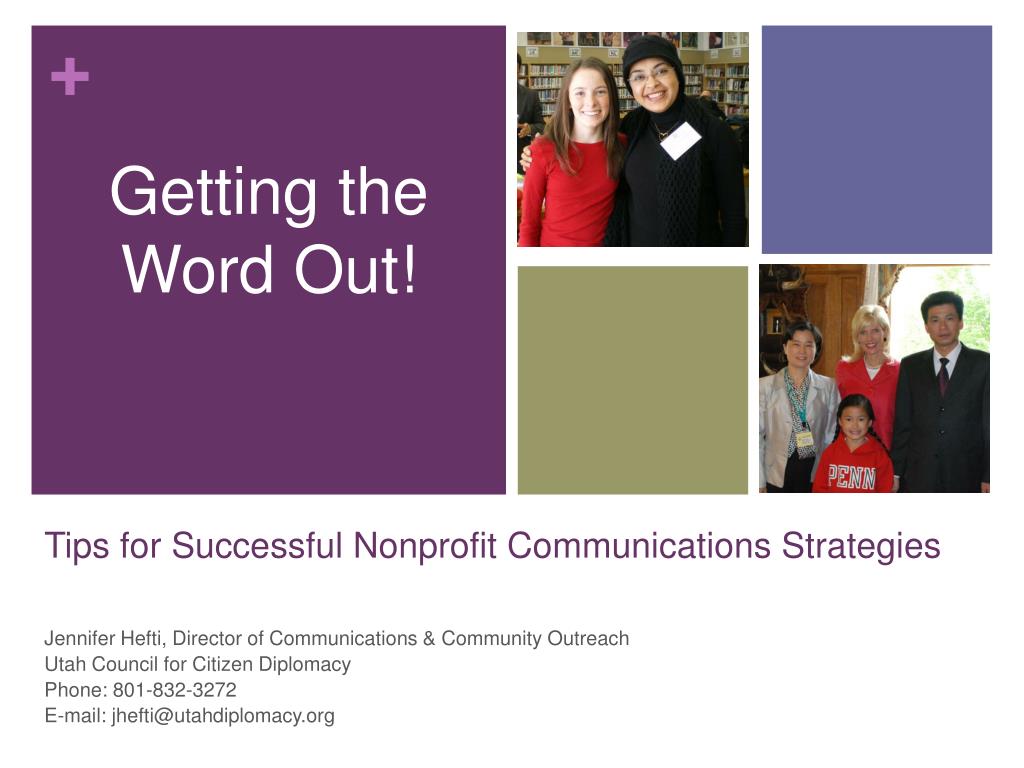 +

Getting the Word Out!

PENN

Tips for Successful Nonprofit Communications Strategies

Jennifer Hefti, Director of Communications & Community Outreach
Utah Council for Citizen Diplomacy
Phone: 801-832-3272
E-mail: jhefti@utahdiplomacy.org